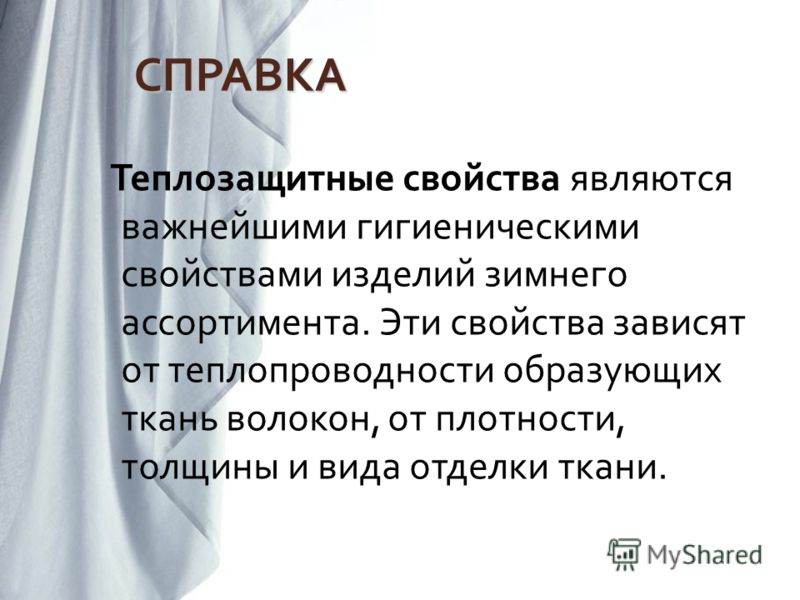 СПРАВКА

Теплозащитные свойства являются важнейшими гигиеническими свойствами изделий зимнего ассортимента. Эти свойства зависят от теплопроводности образующих ткань волокон, от плотности, толщины и вида отделки ткани.

MyShared